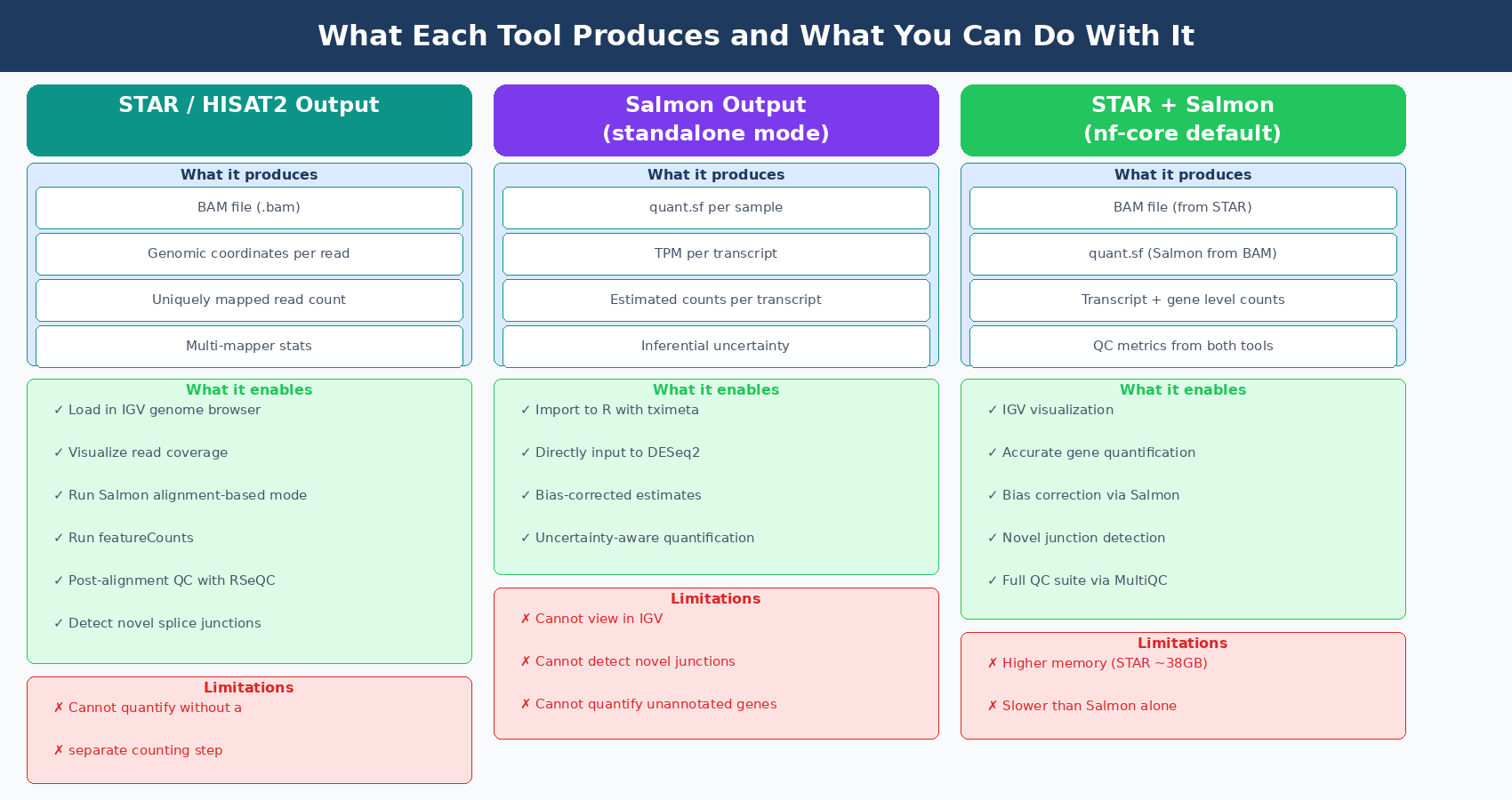 What Each Tool Produces and What You Can Do With It

STAR / HISAT2 Output

What it produces

BAM file (.bam)

Genomic coordinates per read

Uniquely mapped read count

Multi-mapper stats

What it enables

✓ Load in IGV genome browser

✓ Visualize read coverage

✓ Run Salmon alignment-based mode

✓ Run featureCounts

✓ Post-alignment QC with RSeQC

✓ Detect novel splice junctions

Limitations

✗ Cannot quantify without a

✗ separate counting step

Salmon Output (standalone mode)

What it produces

quant.sf per sample

TPM per transcript

Estimated counts per transcript

Inferential uncertainty

What it enables

✓ Import to R with tximeta

✓ Directly input to DESeq2

✓ Bias-corrected estimates

✓ Uncertainty-aware quantification

Limitations

✗ Cannot view in IGV

✗ Cannot detect novel junctions

✗ Cannot quantify unannotated genes

STAR + Salmon (nf-core default)

What it produces

BAM file (from STAR)

quant.sf (Salmon from BAM)

Transcript + gene level counts

QC metrics from both tools

What it enables

✓ IGV visualization

✓ Accurate gene quantification

✓ Bias correction via Salmon

✓ Novel junction detection

✓ Full QC suite via MultiQC

Limitations

✗ Higher memory (STAR ~38GB)

✗ Slower than Salmon alone